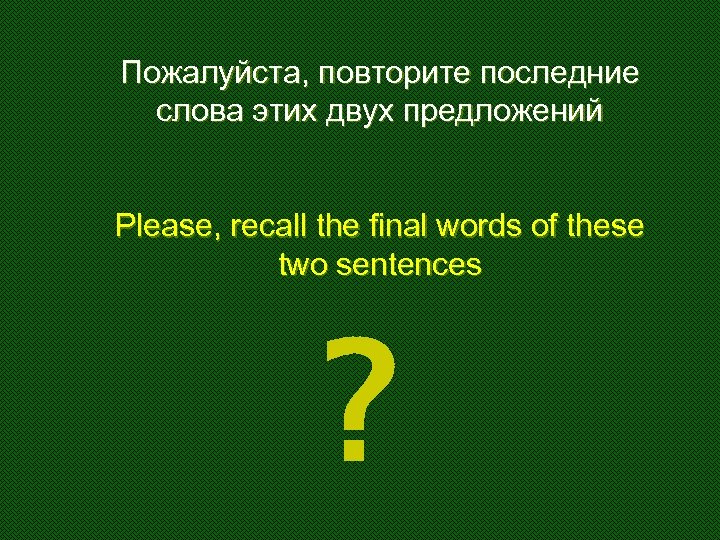 Пожалуйста, повторите последние слова этих двух предложений

Please, recall the final words of these two sentences

?